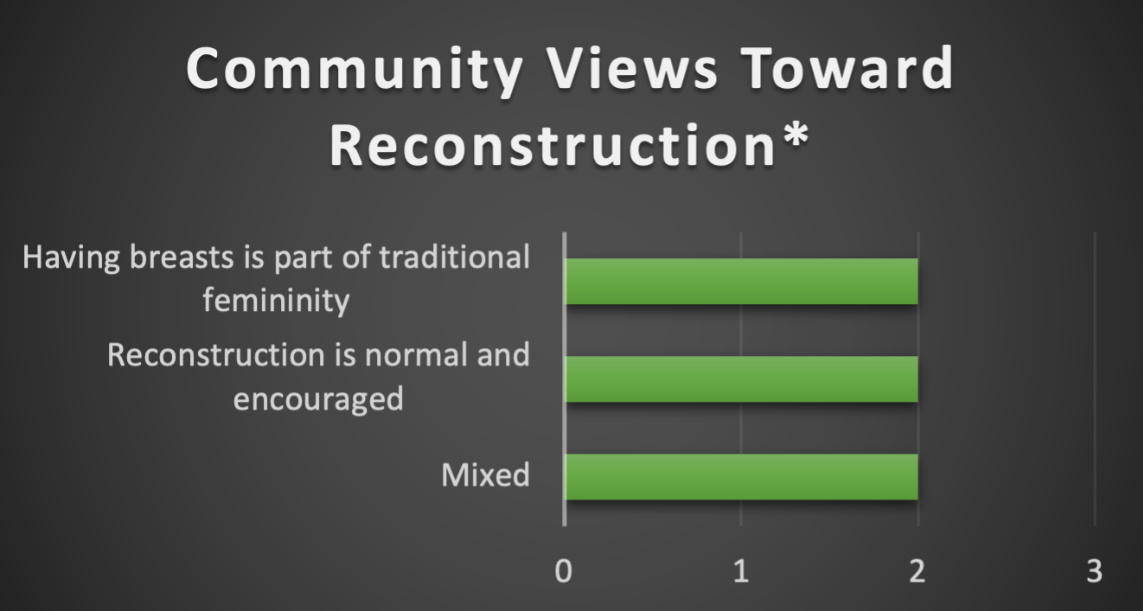 Community Views Toward Reconstruction*

Having breasts is part of traditional femininity

Reconstruction is normal and encouraged

Mixed

0
1
2
3